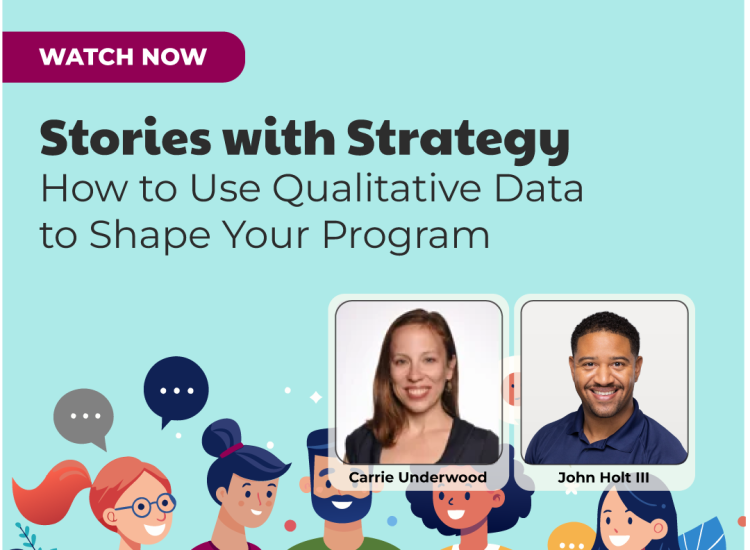 WATCH NOW

Stories with Strategy
How to Use Qualitative Data to Shape Your Program

Carrie Underwood

John Holt III